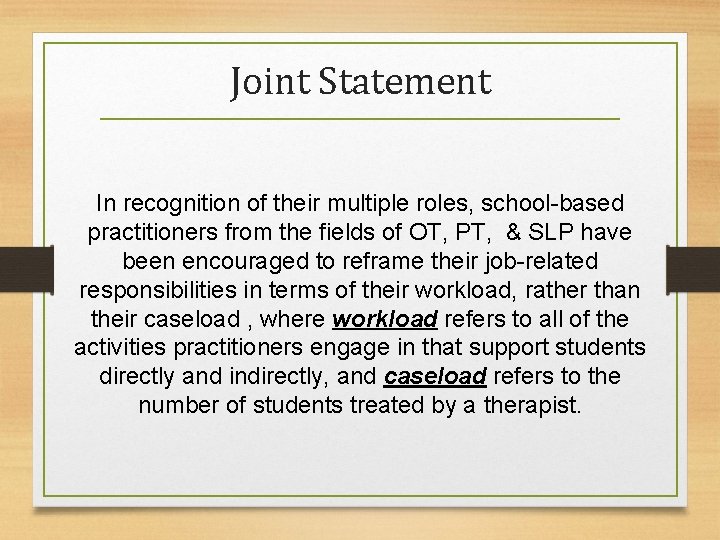 Joint Statement

In recognition of their multiple roles, school-based practitioners from the fields of OT, PT, & SLP have been encouraged to reframe their job-related responsibilities in terms of their workload, rather than their caseload , where workload refers to all of the activities practitioners engage in that support students directly and indirectly, and caseload refers to the number of students treated by a therapist.